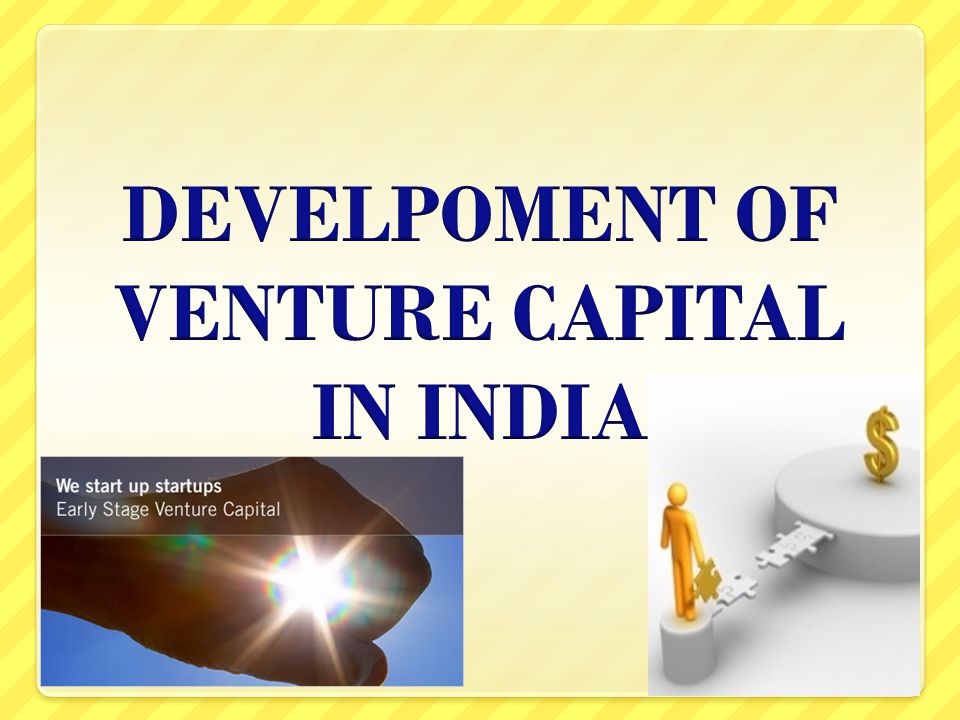 DEVELPOMENT OF VENTURE CAPITAL IN INDIA

We start up startups
Early Stage Venture Capital

$